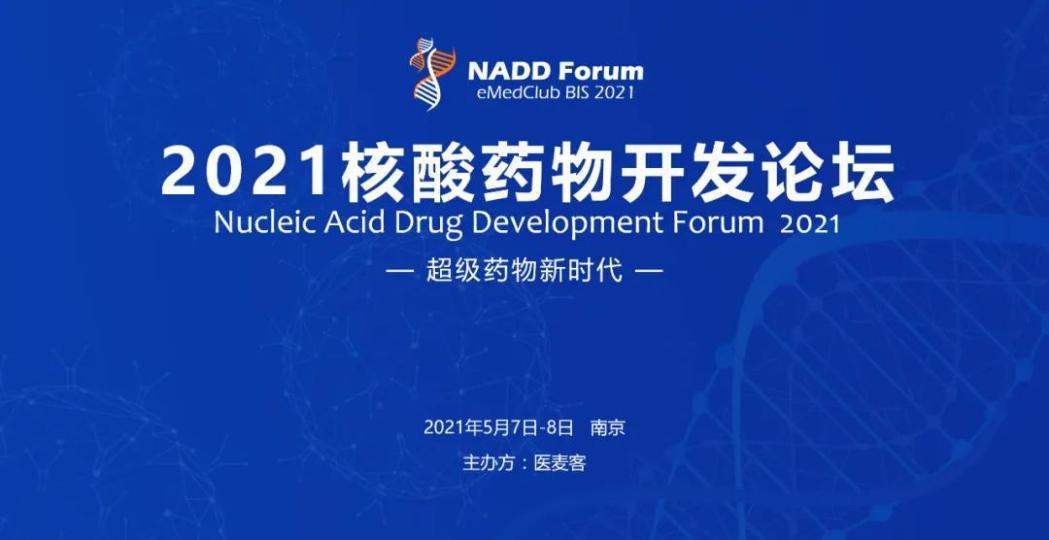 NADD Forum
eMedClub BIS 2021

2021核酸药物开发论坛
Nucleic Acid Drug Development Forum 2021
— 超级药物新时代 —

2021年5月7日-8日 南京
主办方：医麦客